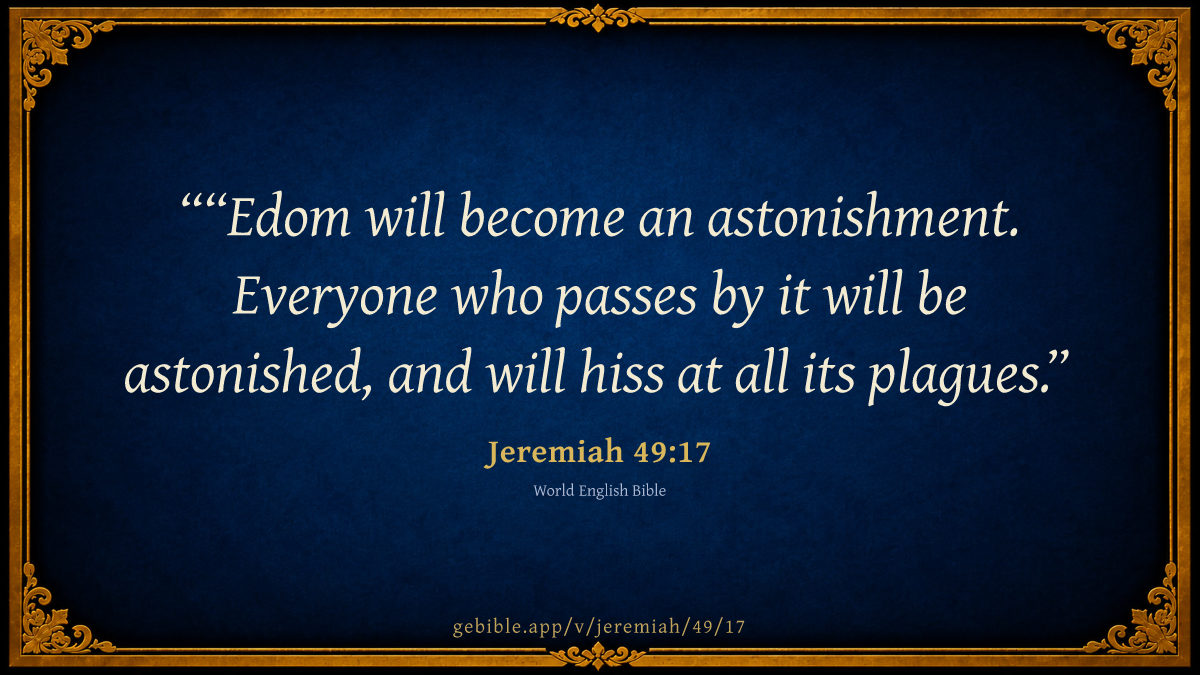 ““Edom will become an astonishment. Everyone who passes by it will be astonished, and will hiss at all its plagues.”

Jeremiah 49:17

World English Bible

gebible.app/v/jeremiah/49/17